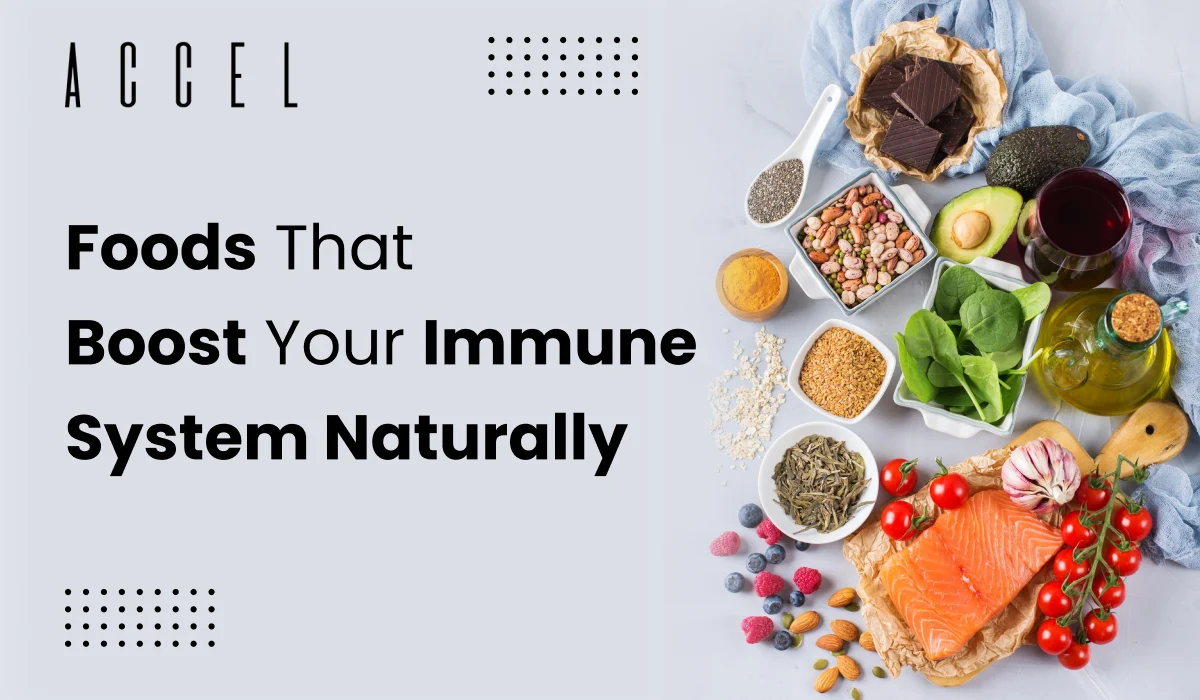 ACCEL

Foods That Boost Your Immune System Naturally